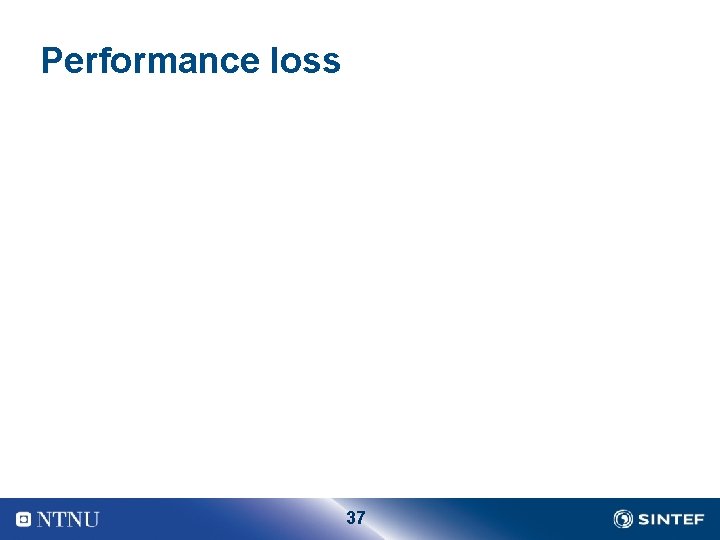 Performance loss

NTNU

37

SINTEF